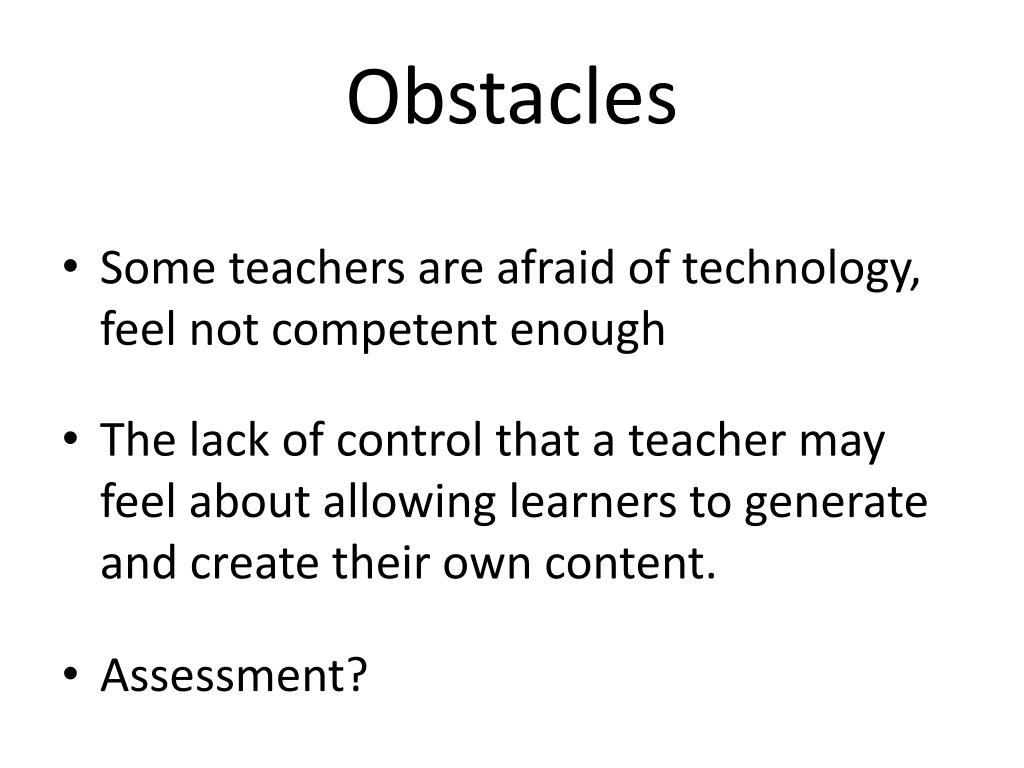 Obstacles

• Some teachers are afraid of technology, feel not competent enough

• The lack of control that a teacher may feel about allowing learners to generate and create their own content.

• Assessment?